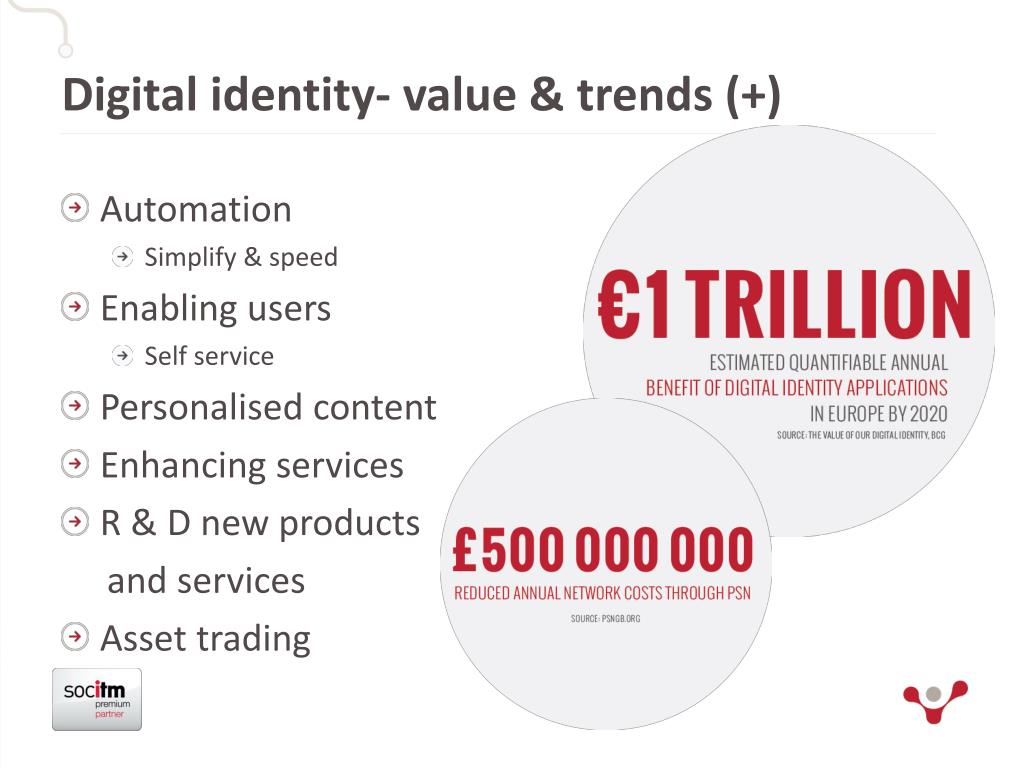 Digital identity- value & trends (+)

Automation

Simplify & speed

Enabling users

Self service

Personalised content

Enhancing services

R & D new products and services

Asset trading

€1 TRILLION

ESTIMATED QUANTIFIABLE ANNUAL BENEFIT OF DIGITAL IDENTITY APPLICATIONS IN EUROPE BY 2020

SOURCE: THE VALUE OF OUR DIGITAL IDENTITY, BCG

£500 000 000

REDUCED ANNUAL NETWORK COSTS THROUGH PSN

SOURCE: PSNGB.ORG

socitm premium partner